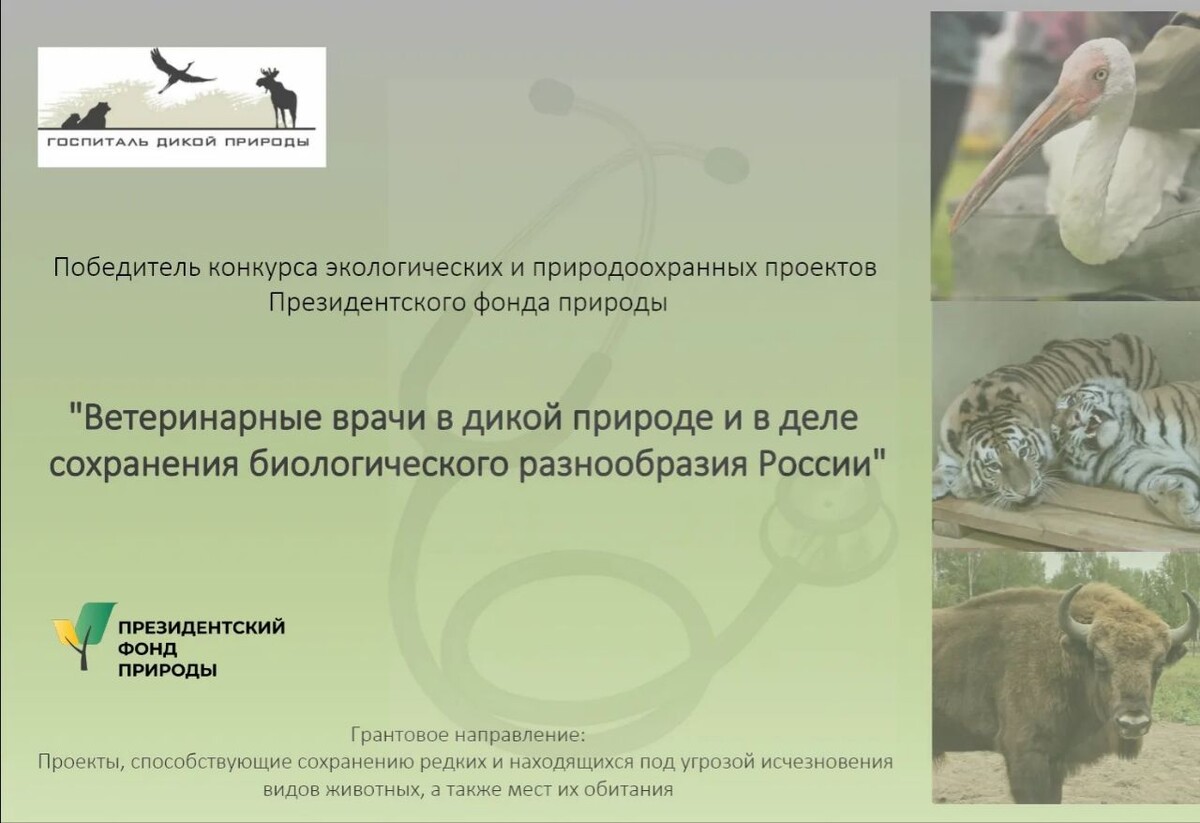 ГОСПИТАЛЬ ДИКОЙ ПРИРОДЫ

Победитель конкурса экологических и природоохранных проектов Президентского фонда природы

"Ветеринарные врачи в дикой природе и в деле сохранения биологического разнообразия России"

ПРЕЗИДЕНТСКИЙ ФОНД ПРИРОДЫ

Грантовое направление:
Проекты, способствующие сохранению редких и находящихся под угрозой исчезновения видов животных, а также мест их обитания